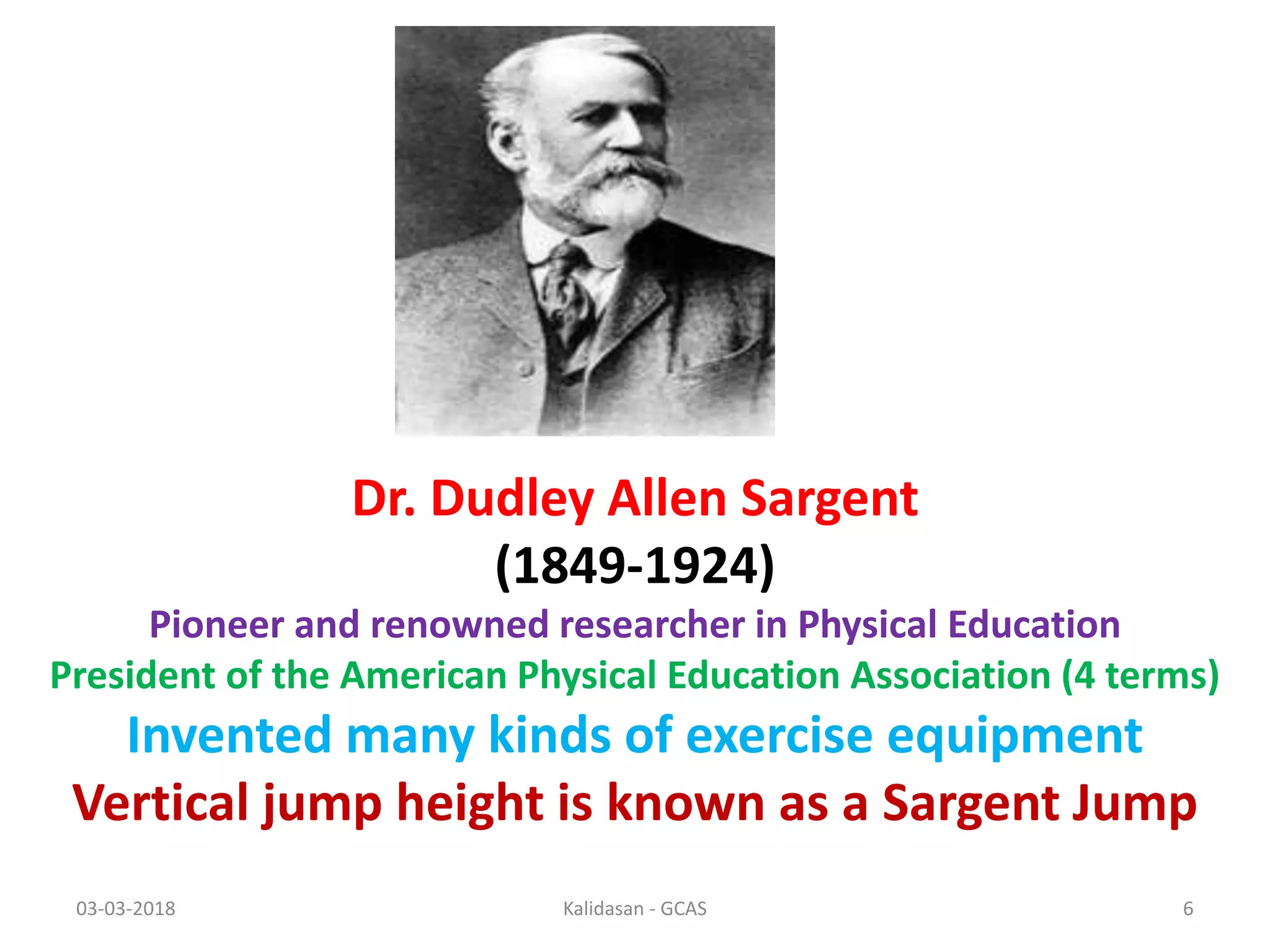 Dr. Dudley Allen Sargent
(1849-1924)
Pioneer and renowned researcher in Physical Education
President of the American Physical Education Association (4 terms)
Invented many kinds of exercise equipment
Vertical jump height is known as a Sargent Jump

03-03-2018
Kalidasan - GCAS
6